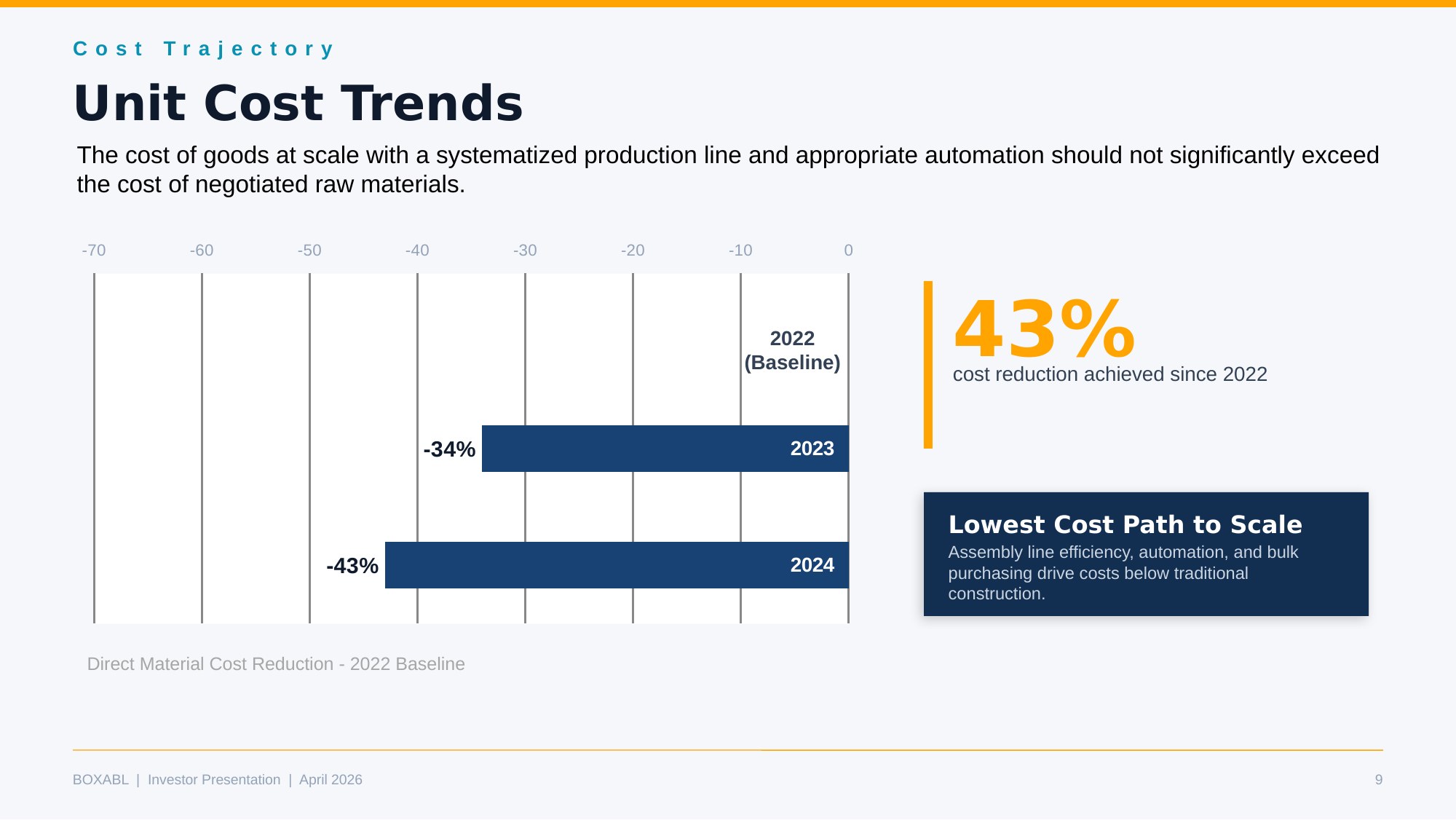 Cost Trajectory

Unit Cost Trends

The cost of goods at scale with a systematized production line and appropriate automation should not significantly exceed the cost of negotiated raw materials.

-70 -60 -50 -40 -30 -20 -10 0

2022 (Baseline)

-34% 2023

-43% 2024

Direct Material Cost Reduction - 2022 Baseline

43%
cost reduction achieved since 2022

Lowest Cost Path to Scale
Assembly line efficiency, automation, and bulk purchasing drive costs below traditional construction.

BOXABL | Investor Presentation | April 2026

9